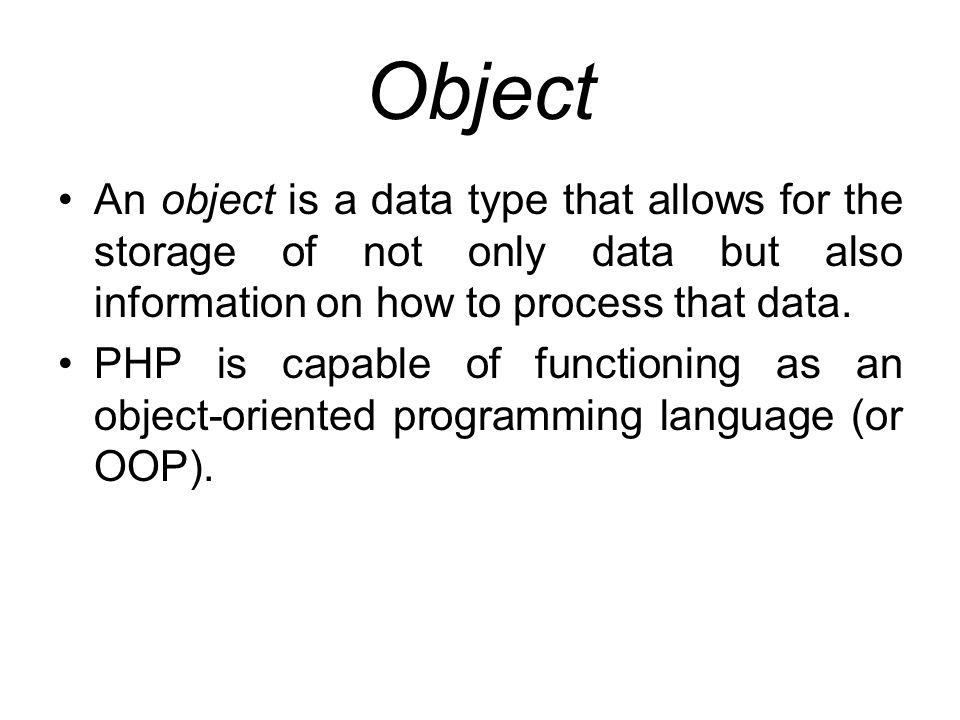 Object

• An object is a data type that allows for the storage of not only data but also information on how to process that data.
• PHP is capable of functioning as an object-oriented programming language (or OOP).